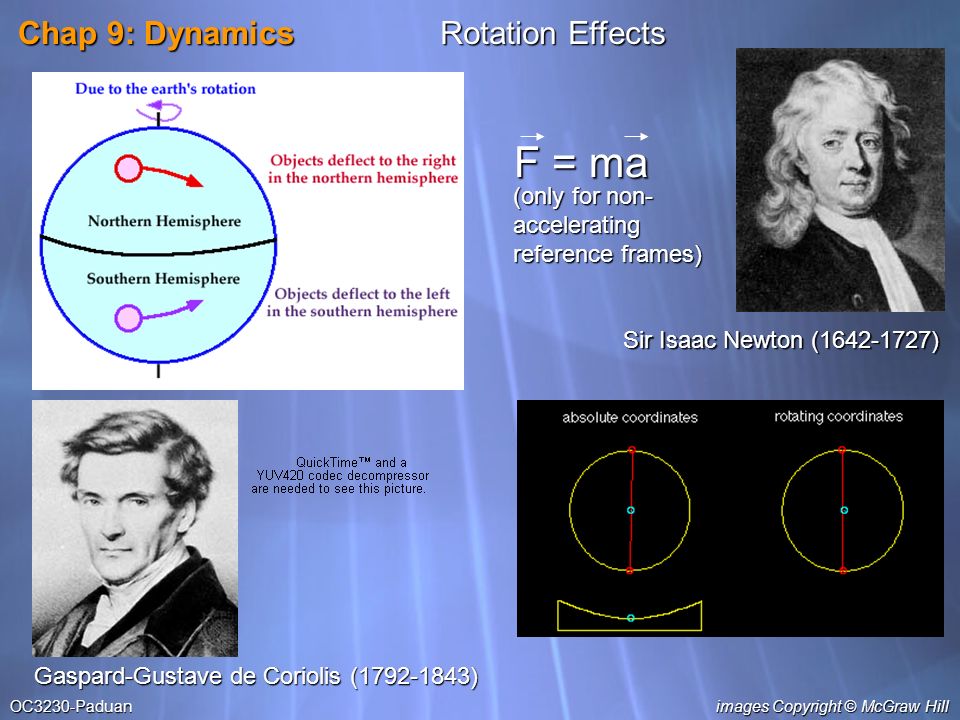 Chap 9: Dynamics

Rotation Effects

Due to the earth's rotation

Objects deflect to the right in the northern hemisphere

Northern Hemisphere

Southern Hemisphere

Objects deflect to the left in the southern hemisphere

$\vec{F} = m\vec{a}$
(only for non-accelerating reference frames)

Sir Isaac Newton (1642-1727)

QuickTime™ and a YUV420 codec decompressor are needed to see this picture.

absolute coordinates

rotating coordinates

Gaspard-Gustave de Coriolis (1792-1843)

OC3230-Paduan

images Copyright © McGraw Hill